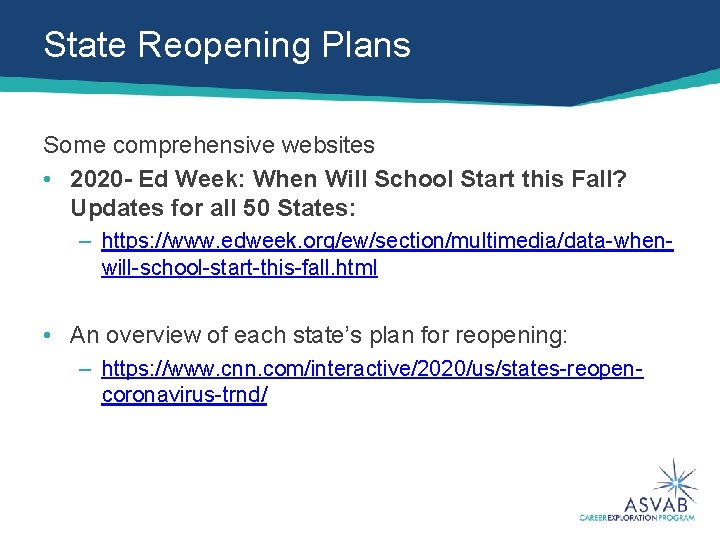 State Reopening Plans

Some comprehensive websites

• 2020- Ed Week: When Will School Start this Fall? Updates for all 50 States:
– https://www.edweek.org/ew/section/multimedia/data-when-will-school-start-this-fall.html

• An overview of each state's plan for reopening:
– https://www.cnn.com/interactive/2020/us/states-reopen-coronavirus-trnd/

ASVAB
CAREER EXPLORATION PROGRAM